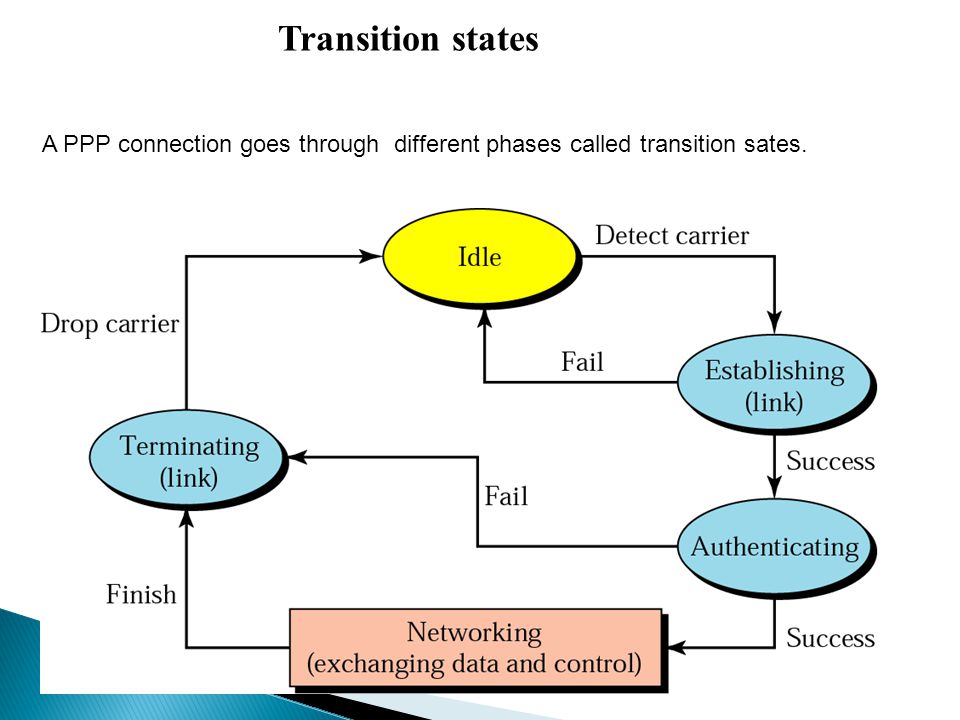 Transition states

A PPP connection goes through different phases called transition sates.

Idle

Detect carrier

Drop carrier

Fail

Establishing (link)

Terminating (link)

Success

Fail

Authenticating

Finish

Networking (exchanging data and control)

Success